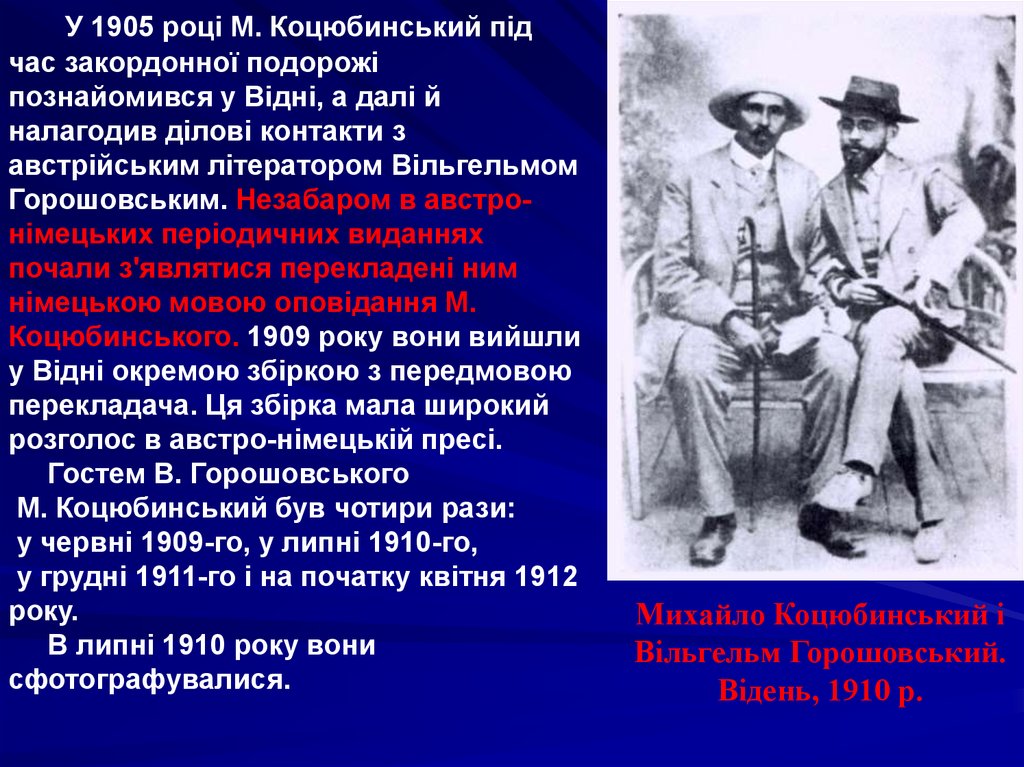 У 1905 році М. Коцюбинський під час закордонної подорожі познайомився у Відні, а далі й налагодив ділові контакти з австрійським літератором Вільгельмом Горошовським. Незабаром в австро-німецьких періодичних виданнях почали з'являтися перекладені ним німецькою мовою оповідання М. Коцюбинського. 1909 року вони вийшли у Відні окремою збіркою з передмовою перекладача. Ця збірка мала широкий розголос в австро-німецькій пресі.

Гостем В. Горошовського М. Коцюбинський був чотири рази: у червні 1909-го, у липні 1910-го, у грудні 1911-го і на початку квітня 1912 року.

В липні 1910 року вони сфотографувалися.

Михайло Коцюбинський і Вільгельм Горошовський. Відень, 1910 р.